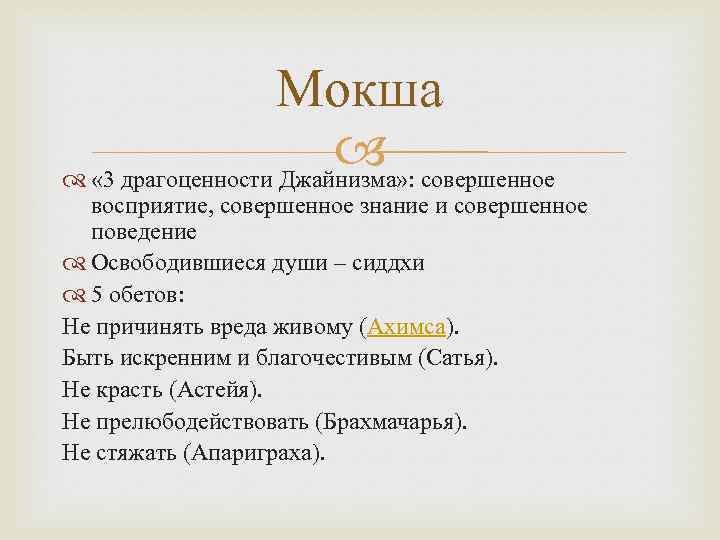 Мокша

«3 драгоценности Джайнизма»: совершенное восприятие, совершенное знание и совершенное поведение

Освободившиеся души – сиддхи

5 обетов:

Не причинять вреда живому (Ахимса).

Быть искренним и благочестивым (Сатья).

Не красть (Астейя).

Не прелюбодействовать (Брахмачарья).

Не стяжать (Апариграха).